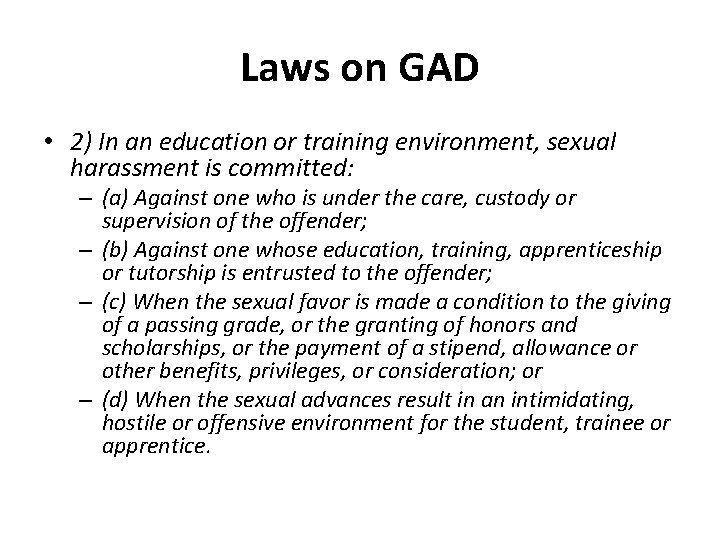 Laws on GAD

• 2) In an education or training environment, sexual harassment is committed:
– (a) Against one who is under the care, custody or supervision of the offender;
– (b) Against one whose education, training, apprenticeship or tutorship is entrusted to the offender;
– (c) When the sexual favor is made a condition to the giving of a passing grade, or the granting of honors and scholarships, or the payment of a stipend, allowance or other benefits, privileges, or consideration; or
– (d) When the sexual advances result in an intimidating, hostile or offensive environment for the student, trainee or apprentice.